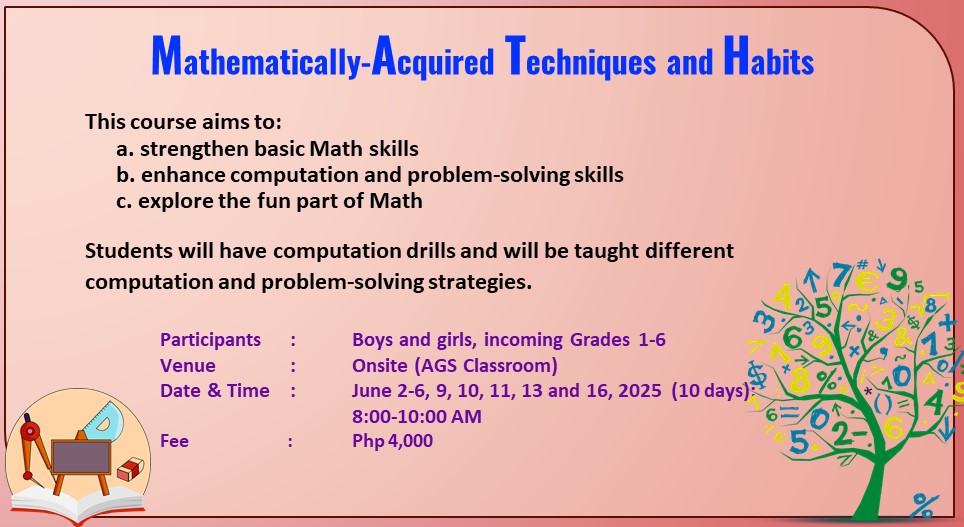 Mathematically-Acquired Techniques and Habits

This course aims to:
a. strengthen basic Math skills
b. enhance computation and problem-solving skills
c. explore the fun part of Math

Students will have computation drills and will be taught different computation and problem-solving strategies.

Participants : Boys and girls, incoming Grades 1-6
Venue : Onsite (AGS Classroom)
Date & Time : June 2-6, 9, 10, 11, 13 and 16, 2025 (10 days): 8:00-10:00 AM
Fee : Php 4,000